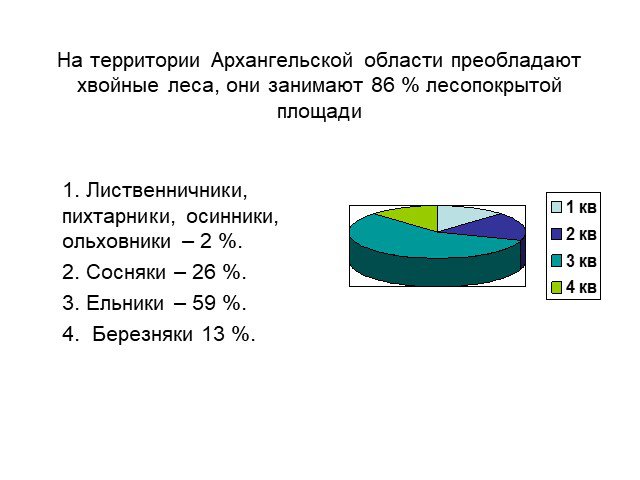 На территории Архангельской области преобладают хвойные леса, они занимают 86 % лесопокрытой площади

1. Лиственничники, пихтарники, осинники, ольховники – 2 %.

2. Сосняки – 26 %.

3. Ельники – 59 %.

4. Березняки 13 %.

1 кв
2 кв
3 кв
4 кв